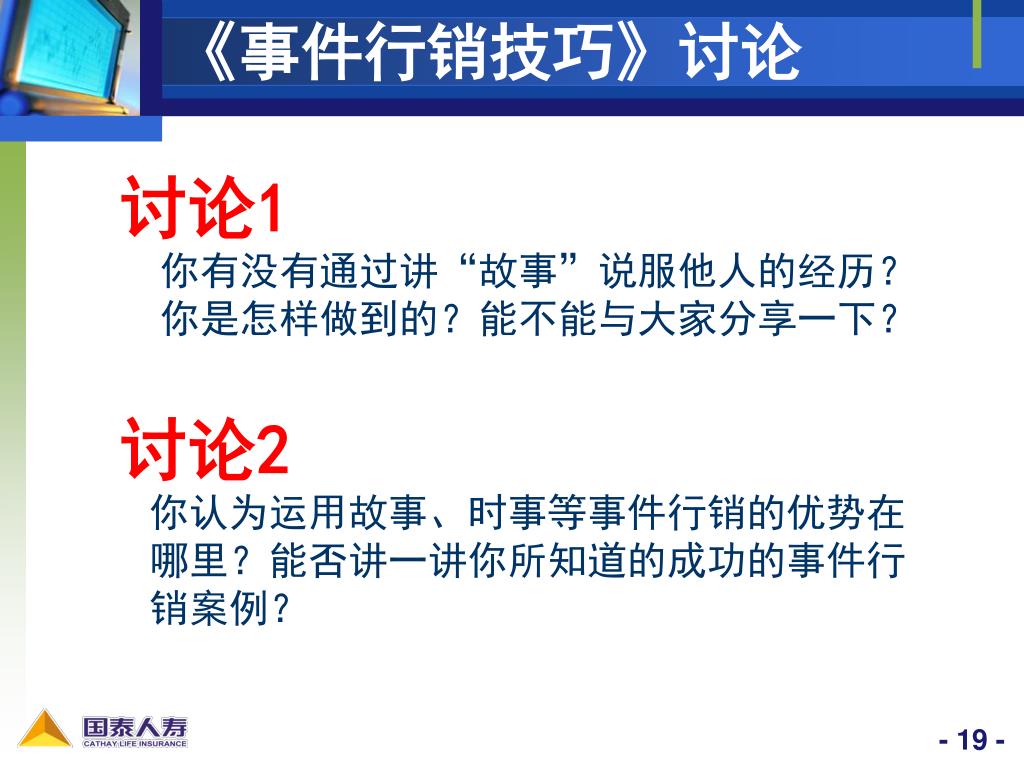 《事件行销技巧》讨论

讨论1

你有没有通过讲“故事”说服他人的经历？你是怎样做到的？能不能与大家分享一下？

讨论2

你认为运用故事、时事等事件行销的优势在哪里？能否讲一讲你所知道的成功的事件行销案例？

国泰人寿
CATHAY LIFE INSURANCE

- 19 -